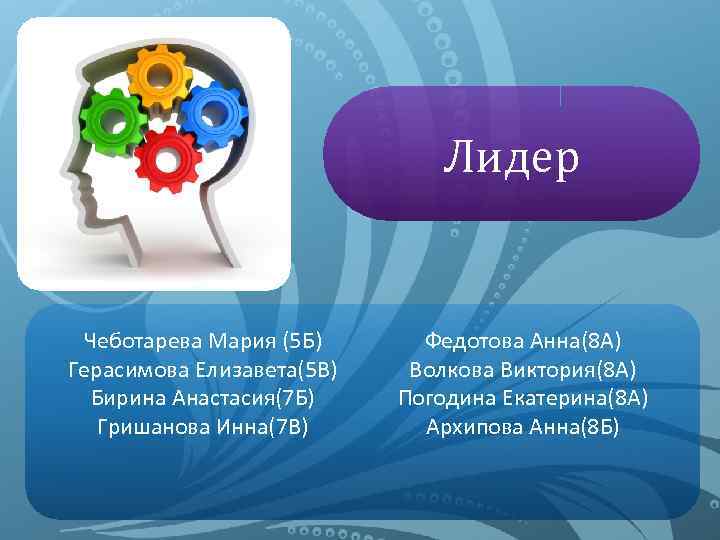 Лидер

Чеботарева Мария (5Б)
Герасимова Елизавета(5В)
Бирина Анастасия(7Б)
Гришанова Инна(7В)

Федотова Анна(8А)
Волкова Виктория(8А)
Погодина Екатерина(8А)
Архипова Анна(8Б)